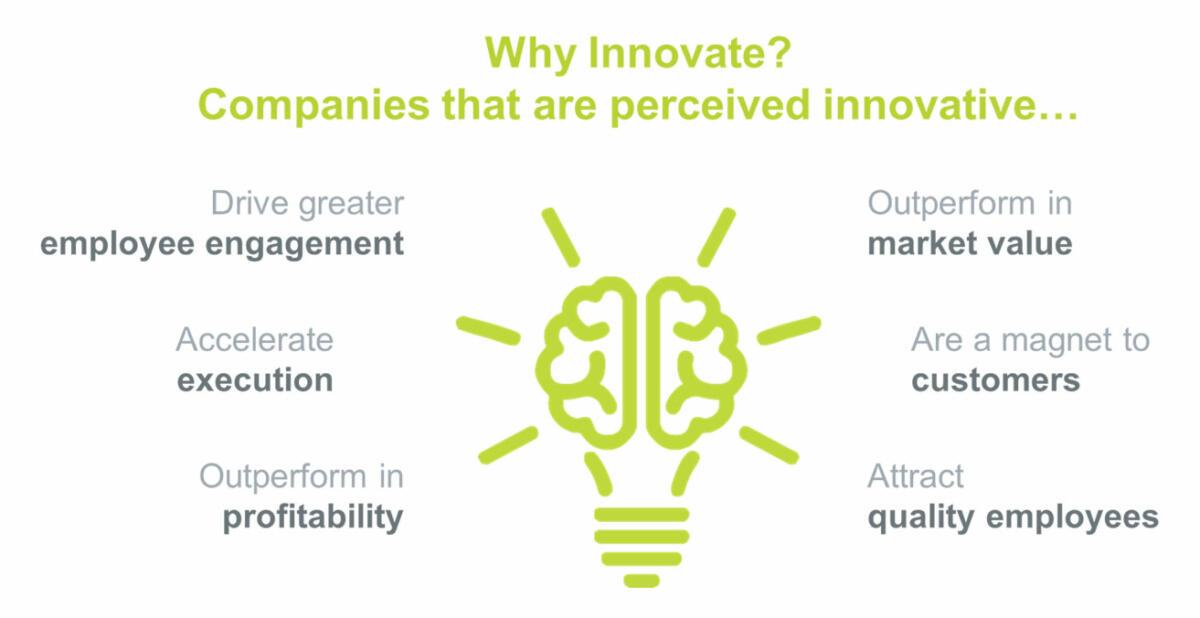 Why Innovate?
Companies that are perceived innovative…

Drive greater
employee engagement

Accelerate
execution

Outperform in
profitability

Outperform in
market value

Are a magnet to
customers

Attract
quality employees